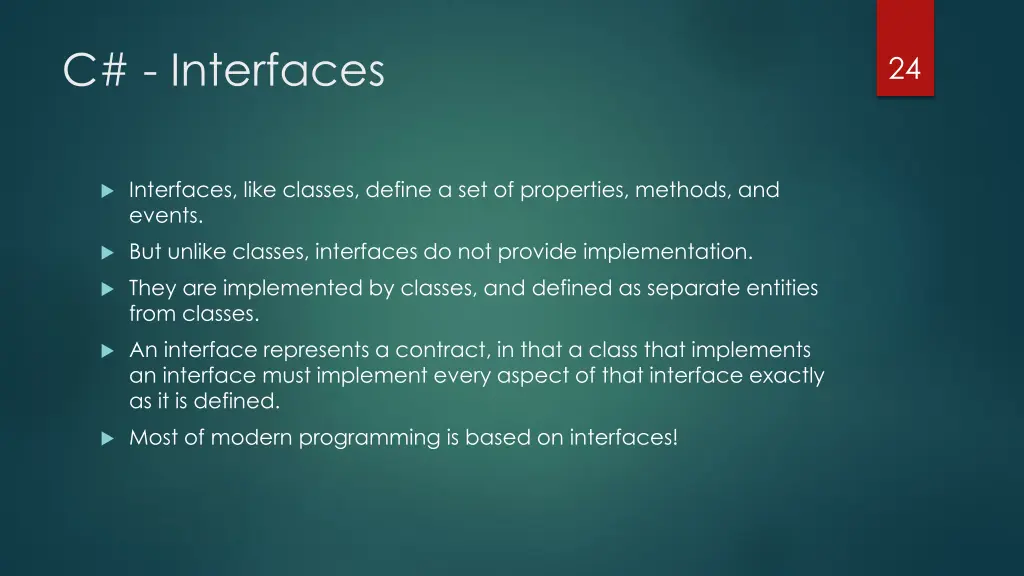 C# - Interfaces

24

Interfaces, like classes, define a set of properties, methods, and events.

But unlike classes, interfaces do not provide implementation.

They are implemented by classes, and defined as separate entities from classes.

An interface represents a contract, in that a class that implements an interface must implement every aspect of that interface exactly as it is defined.

Most of modern programming is based on interfaces!